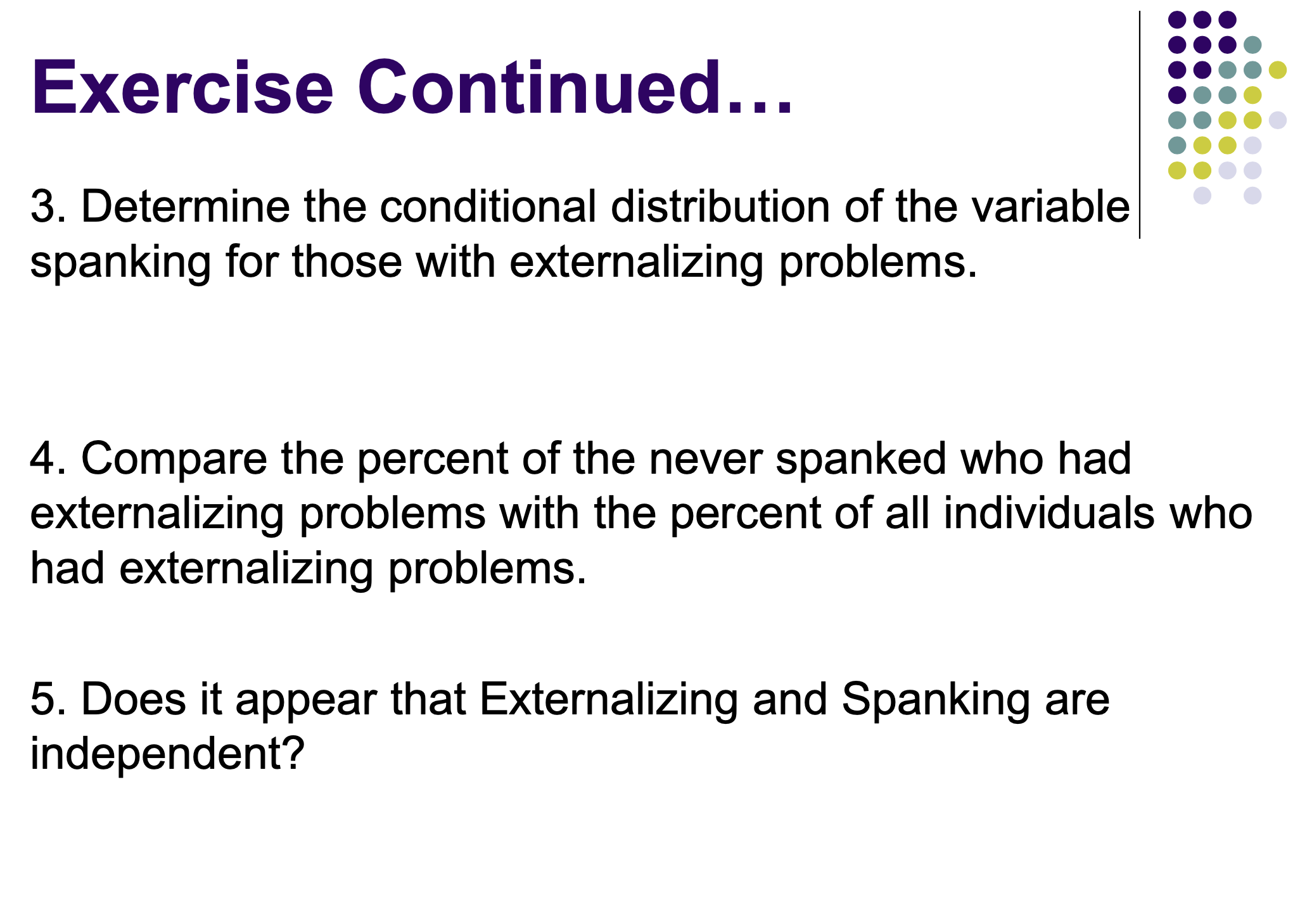 Exercise Continued…

3. Determine the conditional distribution of the variable spanking for those with externalizing problems.

4. Compare the percent of the never spanked who had externalizing problems with the percent of all individuals who had externalizing problems.

5. Does it appear that Externalizing and Spanking are independent?